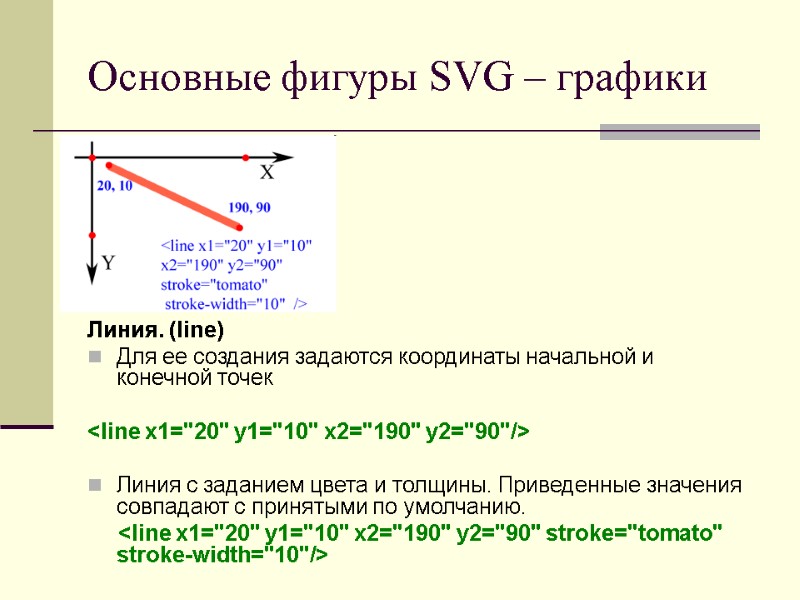 Основные фигуры SVG – графики

X
20, 10
190, 90
Y
<line x1="20" y1="10" x2="190" y2="90" stroke="tomato" stroke-width="10" />

Линия. (line)

Для ее создания задаются координаты начальной и конечной точек

<line x1="20" y1="10" x2="190" y2="90"/>

Линия с заданием цвета и толщины. Приведенные значения совпадают с принятыми по умолчанию.
<line x1="20" y1="10" x2="190" y2="90" stroke="tomato" stroke-width="10"/>